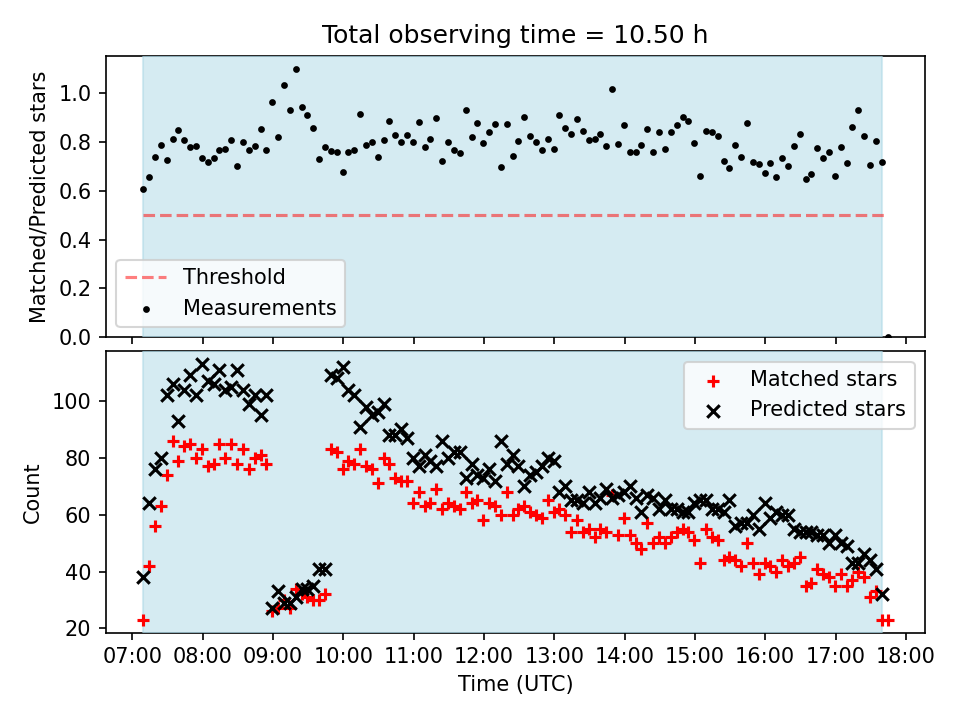 Total observing time = 10.50 h

Matched/Predicted stars

1.0
0.8
0.6
0.4
0.2
0.0

Threshold
Measurements

Count

100
80
60
40
20

Matched stars
Predicted stars

07:00 08:00 09:00 10:00 11:00 12:00 13:00 14:00 15:00 16:00 17:00 18:00

Time (UTC)